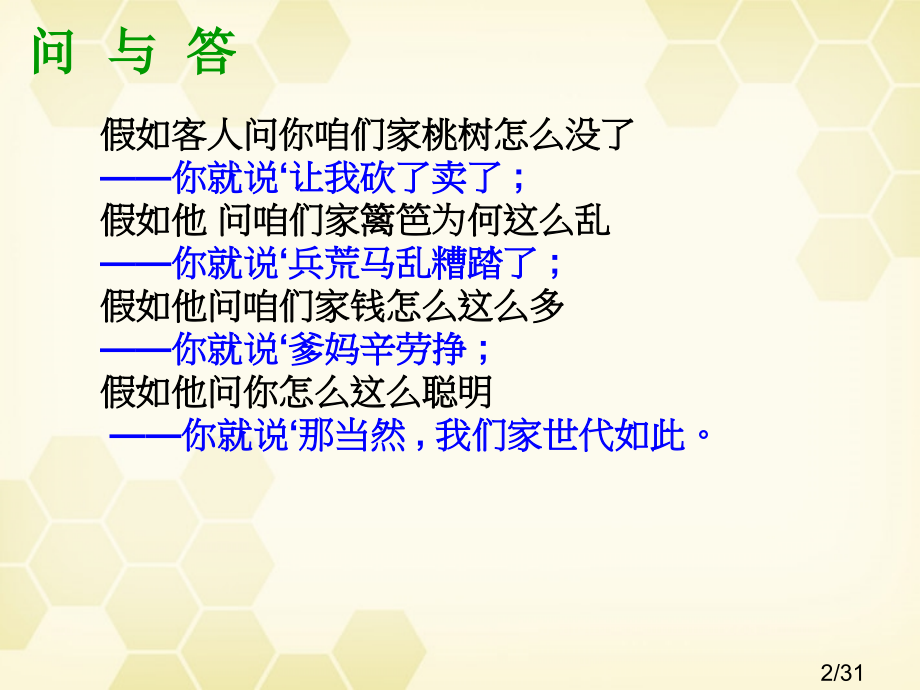 问 与 答

假如客人问你咱们家桃树怎么没了
——你就说‘让我砍了卖了；
假如他 问咱们家篱笆为何这么乱
——你就说‘兵荒马乱糟踏了；
假如他问咱们家钱怎么这么多
——你就说‘爹妈辛劳挣；
假如他问你怎么这么聪明
——你就说‘那当然，我们家世代如此。

2/31